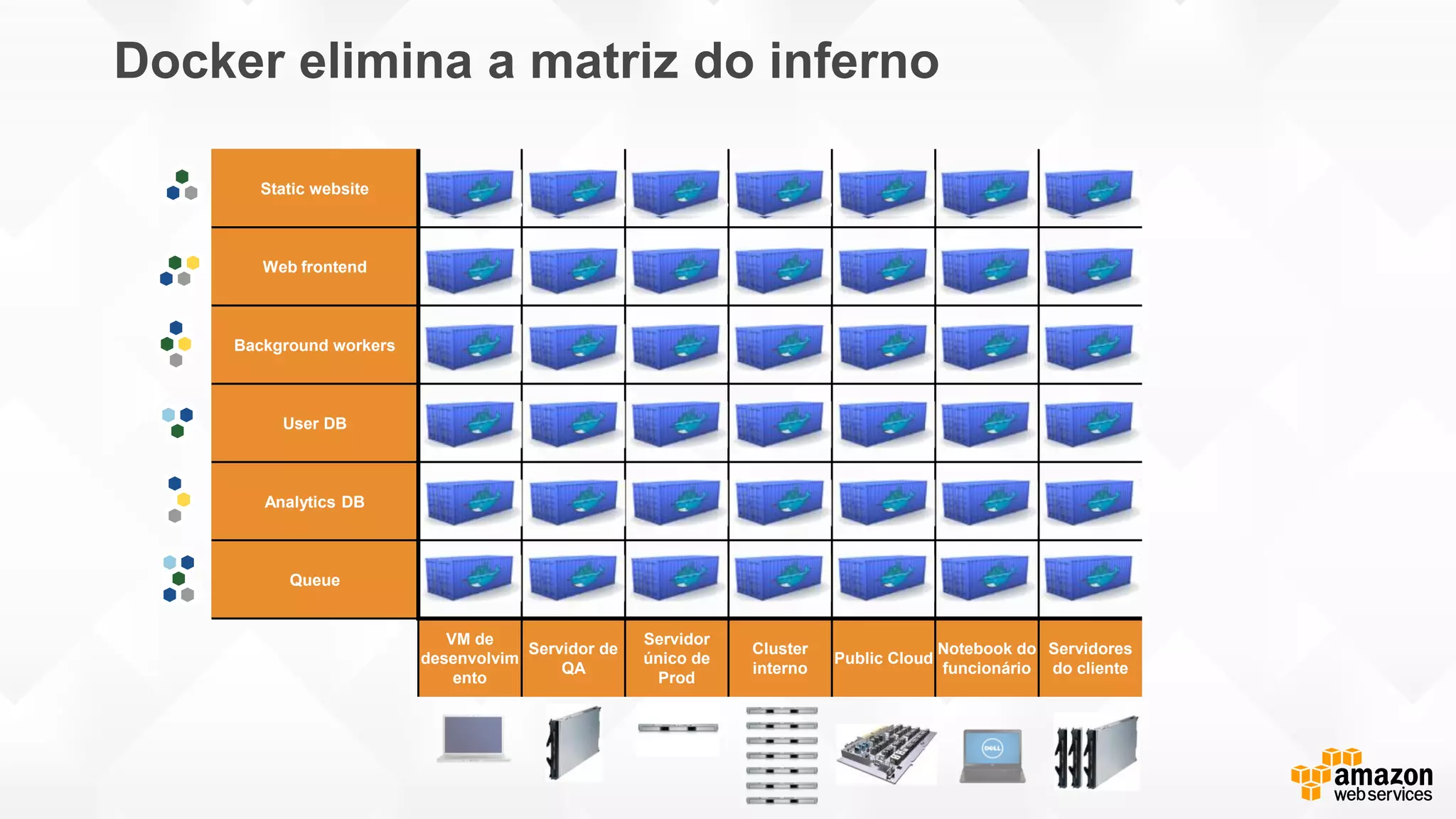 Docker elimina a matriz do inferno

Static website

Web frontend

Background workers

User DB

Analytics DB

Queue

VM de desenvolvimento

Servidor de QA

Servidor único de Prod

Cluster interno

Public Cloud

Notebook do funcionário

Servidores do cliente

DELL

amazon web services